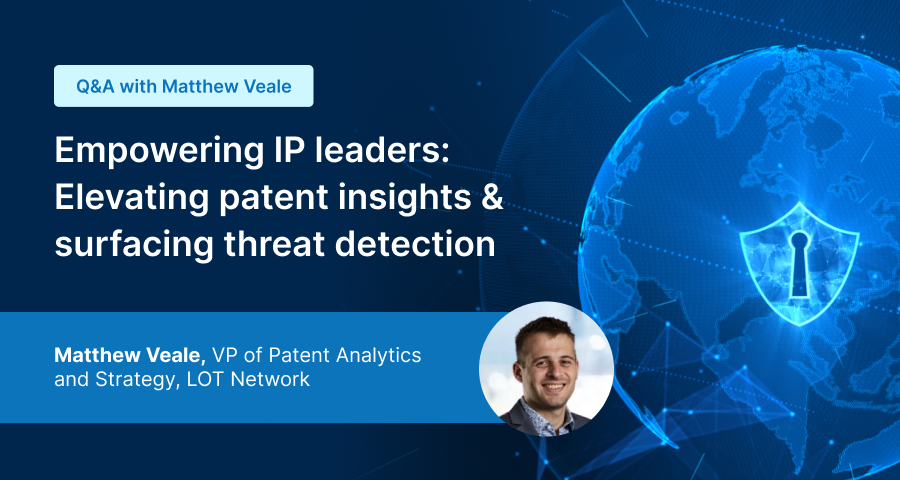 Q&A with Matthew Veale

Empowering IP leaders: Elevating patent insights & surfacing threat detection

Matthew Veale, VP of Patent Analytics and Strategy, LOT Network